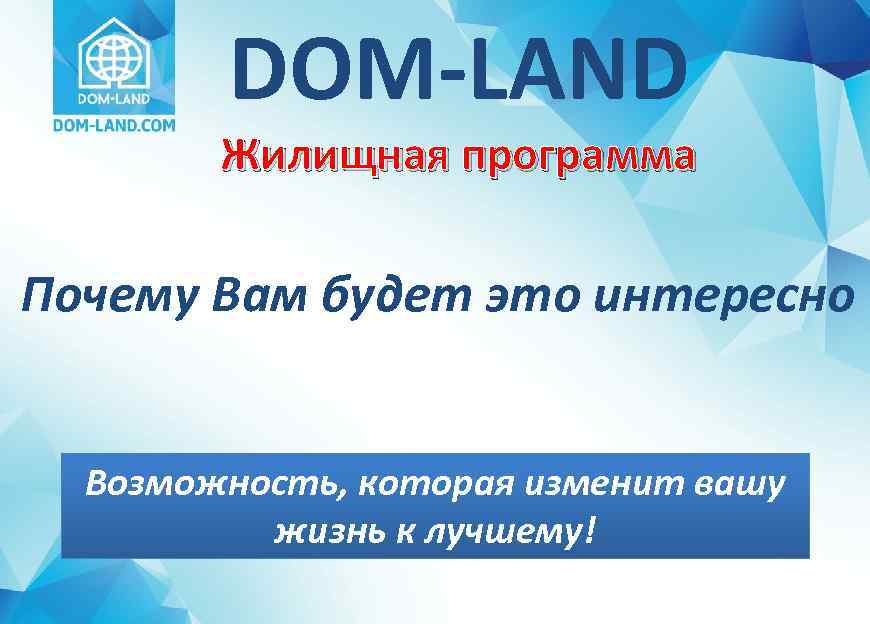 DOM-LAND
DOM-LAND.COM

DOM-LAND

Жилищная программа

Почему Вам будет это интересно

Возможность, которая изменит вашу жизнь к лучшему!